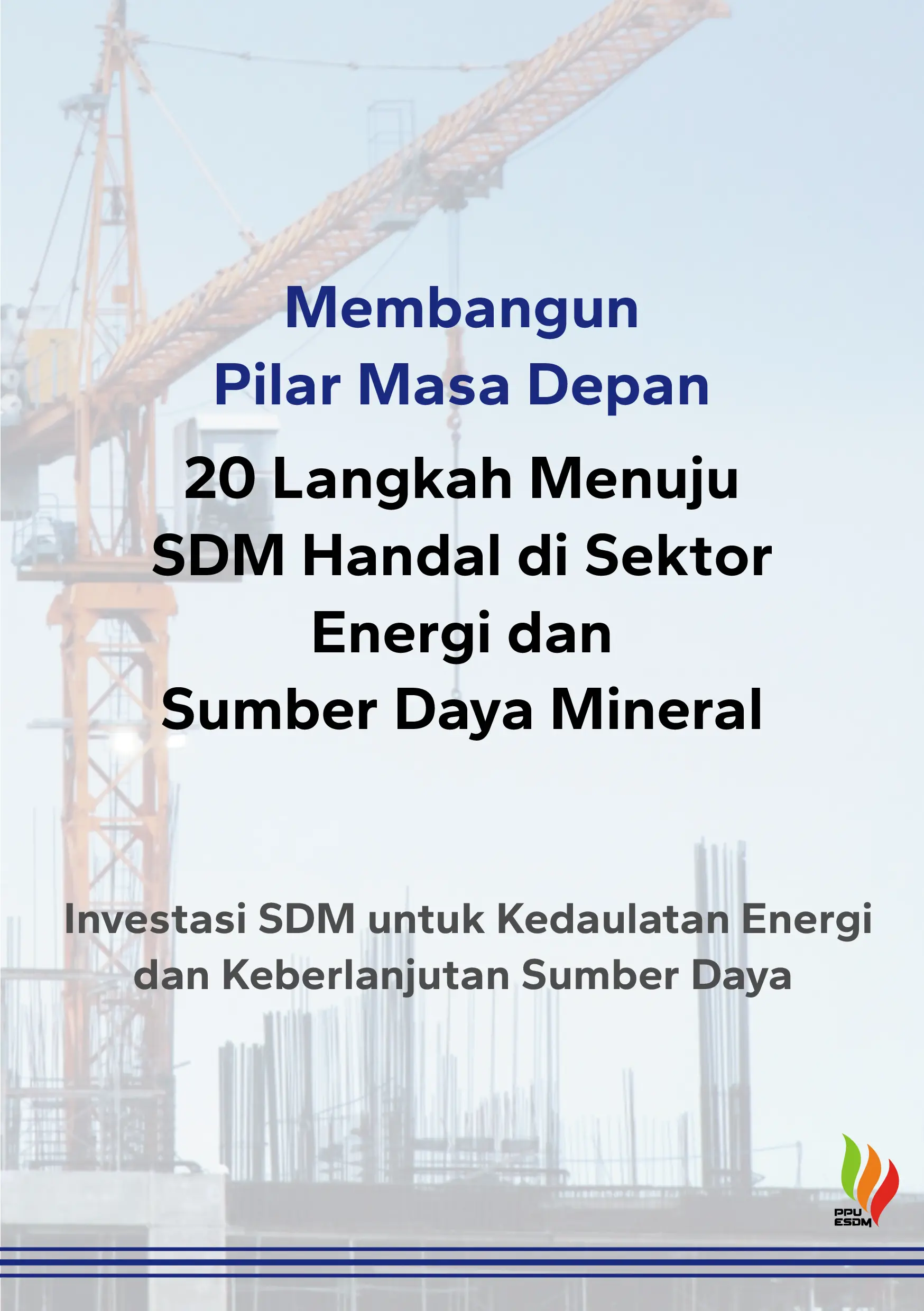 Membangun
Pilar Masa Depan

20 Langkah Menuju
SDM Handal di Sektor
Energi dan
Sumber Daya Mineral

Investasi SDM untuk Kedaulatan Energi dan Keberlanjutan Sumber Daya

PPU
ESDM